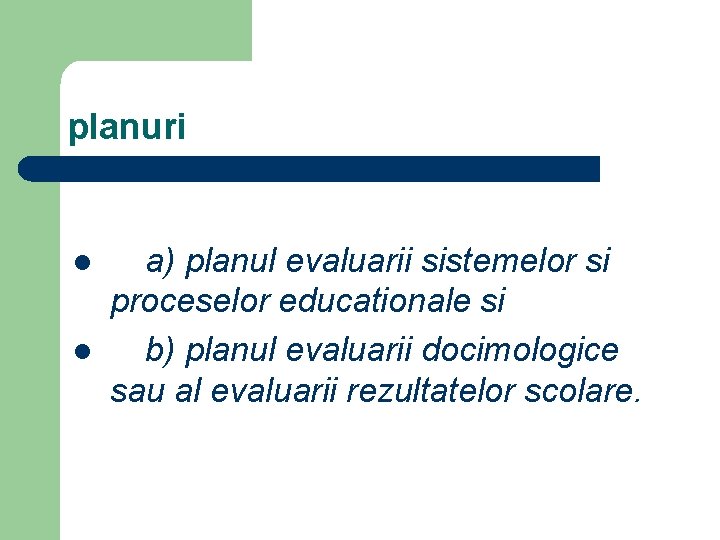 planuri

- a) planul evaluarii sistemelor si proceselor educationale si
- b) planul evaluarii docimologice sau al evaluarii rezultatelor scolare.